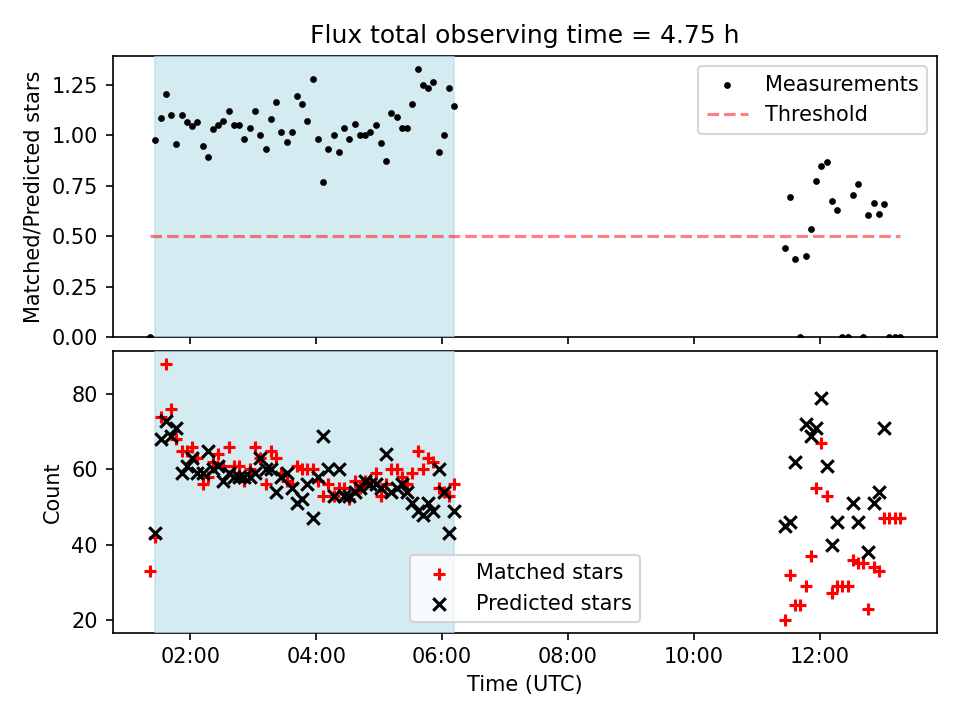 Flux total observing time = 4.75 h

Matched/Predicted stars

1.25
1.00
0.75
0.50
0.25
0.00

Measurements
Threshold

Count

80
60
40
20

Matched stars
Predicted stars

02:00
04:00
06:00
08:00
10:00
12:00

Time (UTC)